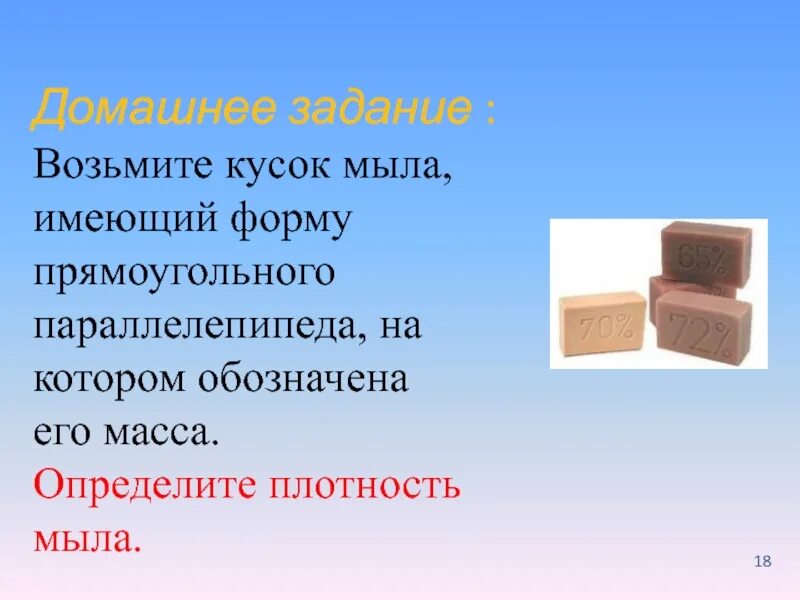 Домашнее задание :

Возьмите кусок мыла, имеющий форму прямоугольного параллелепипеда, на котором обозначена его масса.

Определите плотность мыла.

65%

70%

72%

18